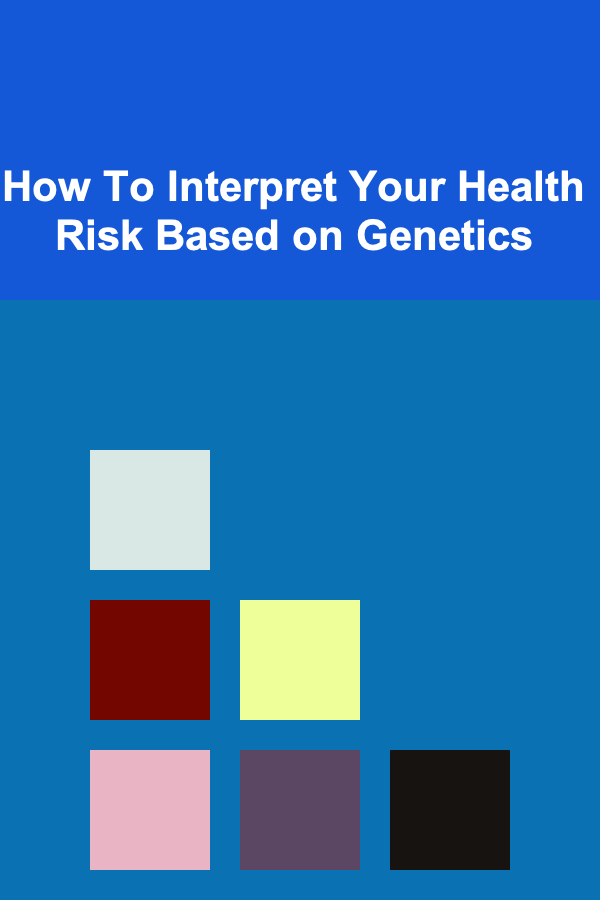 How To Interpret Your Health Risk Based on Genetics